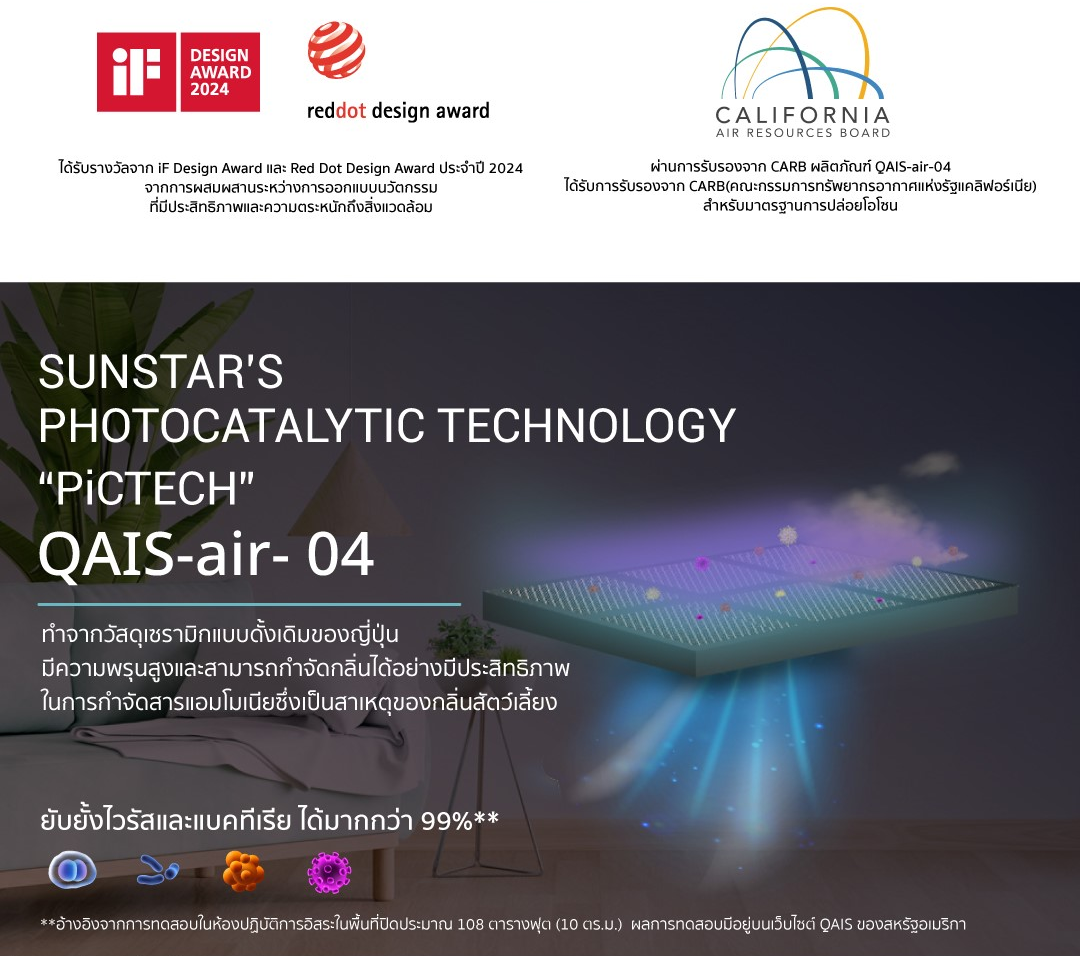 iF DESIGN AWARD 2024

reddot design award

ได้รับรางวัลจาก iF Design Award และ Red Dot Design Award ประจำปี 2024 จากการผสมผสานระหว่างการออกแบบนวัตกรรม ที่มีประสิทธิภาพและความตระหนักถึงสิ่งแวดล้อม

CALIFORNIA AIR RESOURCES BOARD

ผ่านการรับรองจาก CARB ผลิตภัณฑ์ QAIS-air-04 ได้รับการรับรองจาก CARB(คณะกรรมการทรัพยากรอากาศแห่งรัฐแคลิฟอร์เนีย) สำหรับมาตรฐานการปล่อยโอโซน

SUNSTAR'S PHOTOCATALYTIC TECHNOLOGY "PiCTECH"

QAIS-air- 04

ทำจากวัสดุเซรามิกแบบดั้งเดิมของญี่ปุ่น มีความพรุนสูงและสามารถกำจัดกลิ่นได้อย่างมีประสิทธิภาพ ในการกำจัดสารแอมโมเนียซึ่งเป็นสาเหตุของกลิ่นสัตว์เลี้ยง

ยับยั้งไวรัสและแบคทีเรีย ได้มากกว่า 99%**

**อ้างอิงจากการทดสอบในห้องปฏิบัติการอิสระในพื้นที่ปิดประมาณ 108 ตารางฟุต (10 ตร.ม.) ผลการทดสอบมีอยู่บนเว็บไซต์ QAIS ของสหรัฐอเมริกา